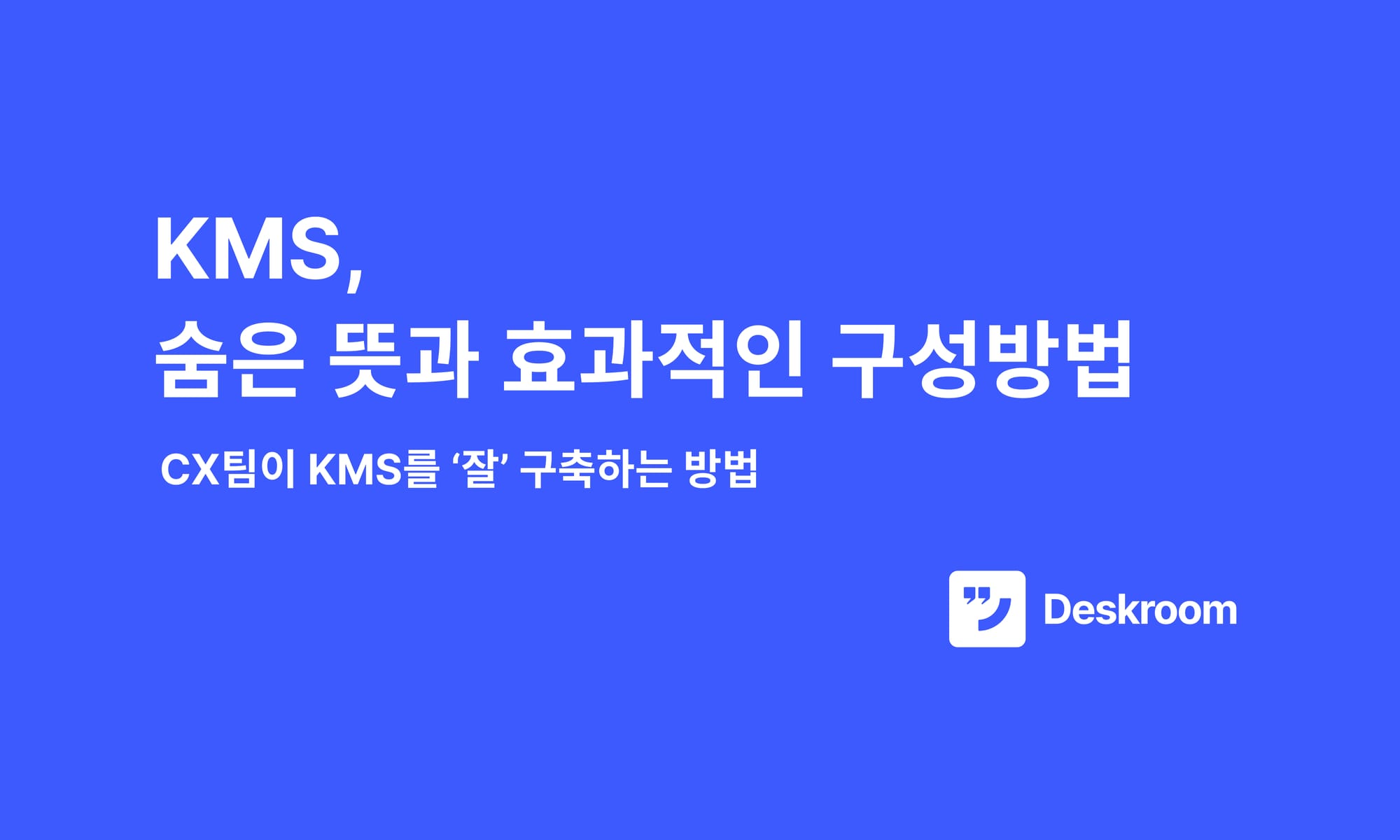 KMS,
숨은 뜻과 효과적인 구성방법

CX팀이 KMS를 ‘잘’ 구축하는 방법

Deskroom